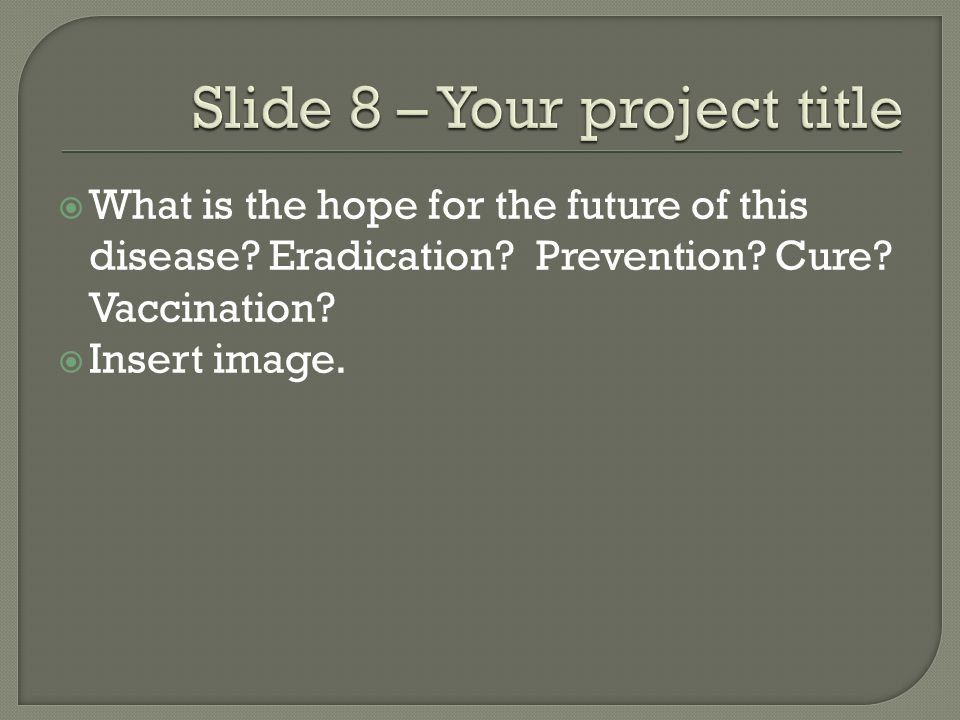 Slide 8 – Your project title

What is the hope for the future of this disease? Eradication? Prevention? Cure? Vaccination?

Insert image.